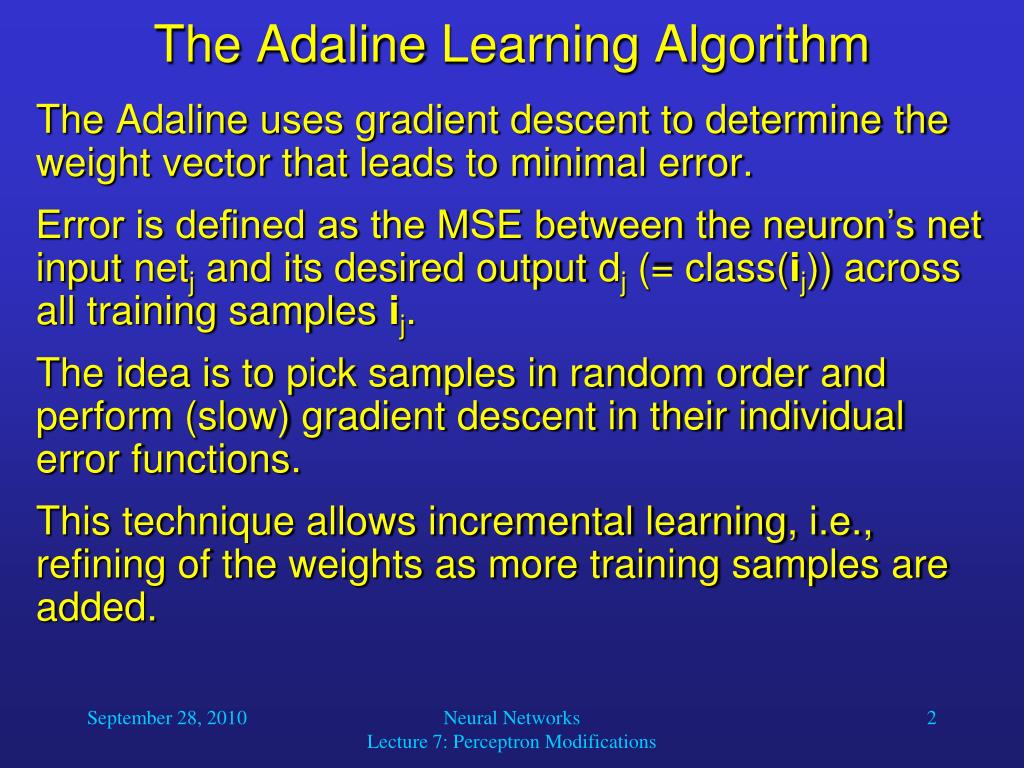 The Adaline Learning Algorithm

The Adaline uses gradient descent to determine the weight vector that leads to minimal error.

Error is defined as the MSE between the neuron's net input $net_j$ and its desired output $d_j$ (= class($\mathbf{i}_j$)) across all training samples $\mathbf{i}_j$.

The idea is to pick samples in random order and perform (slow) gradient descent in their individual error functions.

This technique allows incremental learning, i.e., refining of the weights as more training samples are added.

September 28, 2010

Neural Networks
Lecture 7: Perceptron Modifications

2